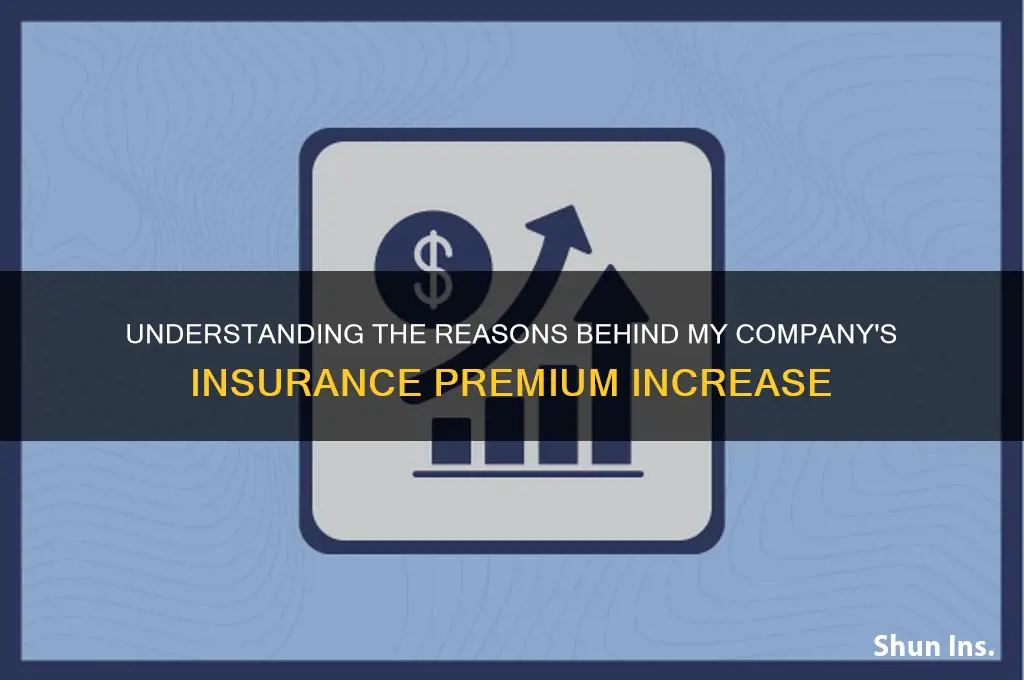 $

UNDERSTANDING THE REASONS BEHIND MY COMPANY'S INSURANCE PREMIUM INCREASE

Shun Ins.